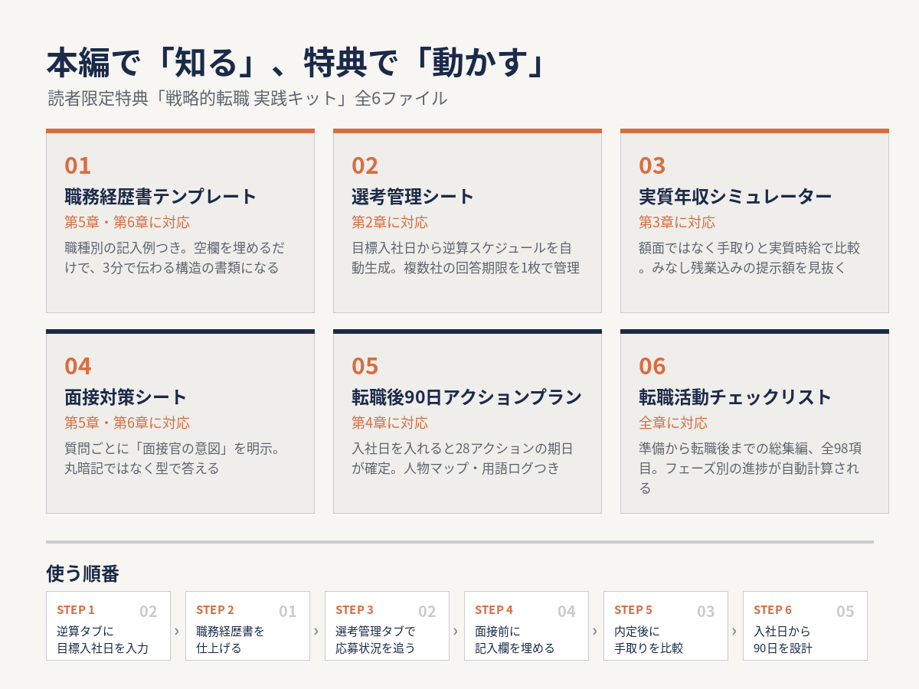 本編で「知る」、特典で「動かす」

読者限定特典「戦略的転職 実践キット」全6ファイル

01
職務経歴書テンプレート
第5章・第6章に対応
職種別の記入例つき。空欄を埋めるだけで、3分で伝わる構造の書類になる

02
選考管理シート
第2章に対応
目標入社日から逆算スケジュールを自動生成。複数社の回答期限を1枚で管理

03
実質年収シミュレーター
第3章に対応
額面ではなく手取りと実質時給で比較。みなし残業込みの提示額を見抜く

04
面接対策シート
第5章・第6章に対応
質問ごとに「面接官の意図」を明示。丸暗記ではなく型で答える

05
転職後90日アクションプラン
第4章に対応
入社日を入れると28アクションの期日が確定。人物マップ・用語ログつき

06
転職活動チェックリスト
全章に対応
準備から転職後までの総集編、全98項目。フェーズ別の進捗が自動計算される

使う順番

STEP 1 02
逆算タブに目標入社日を入力
›
STEP 2 01
職務経歴書を仕上げる
›
STEP 3 02
選考管理タブで応募状況を追う
›
STEP 4 04
面接前に記入欄を埋める
›
STEP 5 03
内定後に手取りを比較
›
STEP 6 05
入社日から90日を設計